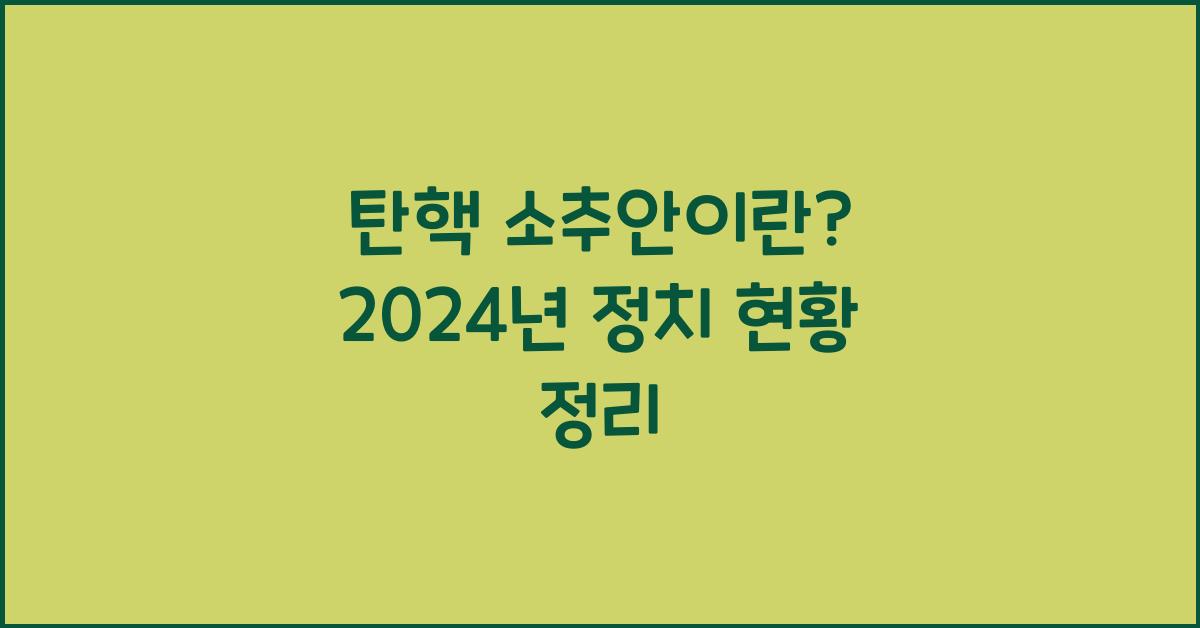 탄핵 소추안이란?
2024년 정치 현황
정리